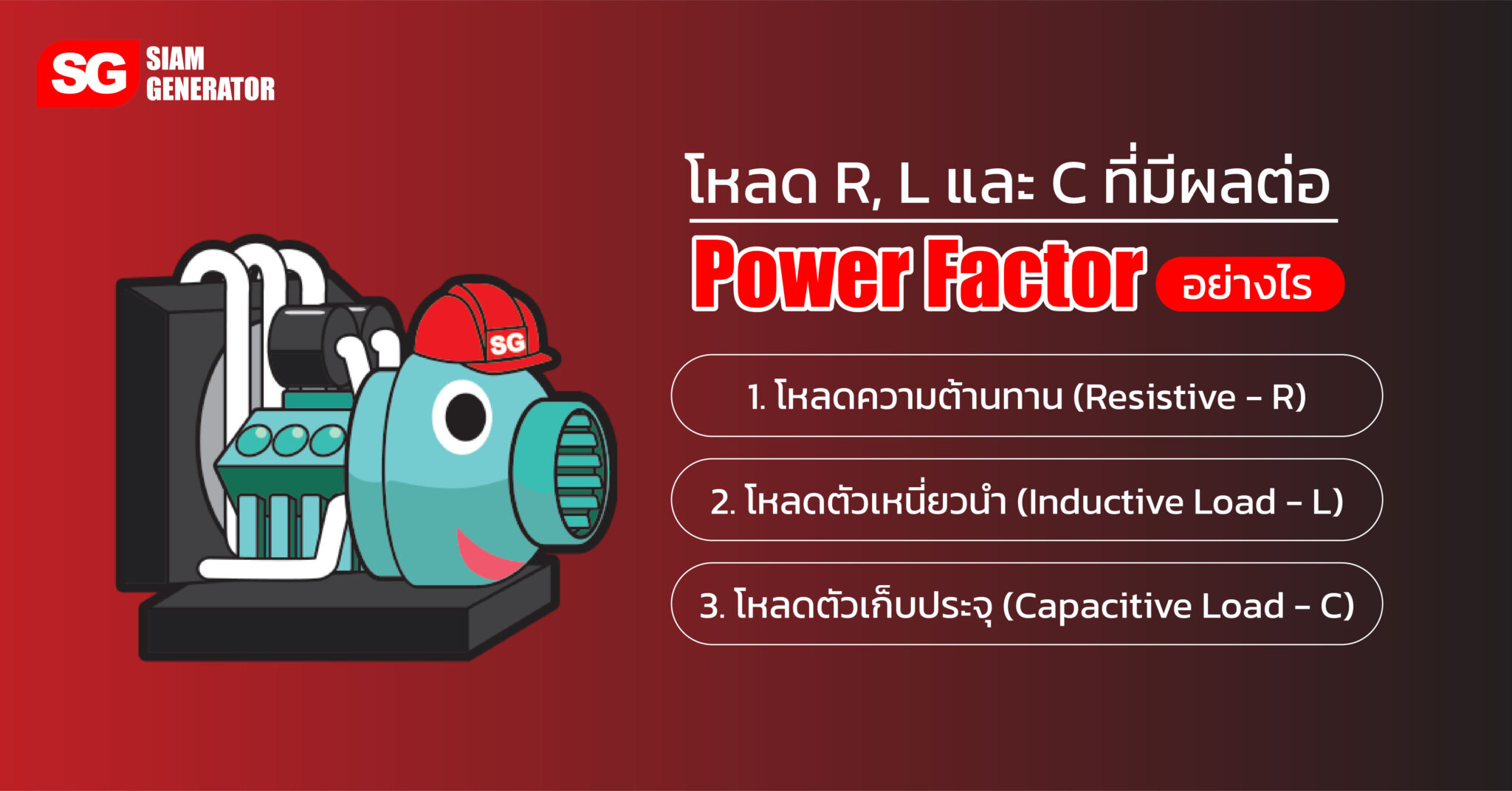 SG SIAM GENERATOR

SG

โหลด R, L และ C ที่มีผลต่อ

Power Factor อย่างไร

1. โหลดความต้านทาน (Resistive – R)

2. โหลดตัวเหนี่ยวนำ (Inductive Load – L)

3. โหลดตัวเก็บประจุ (Capacitive Load – C)